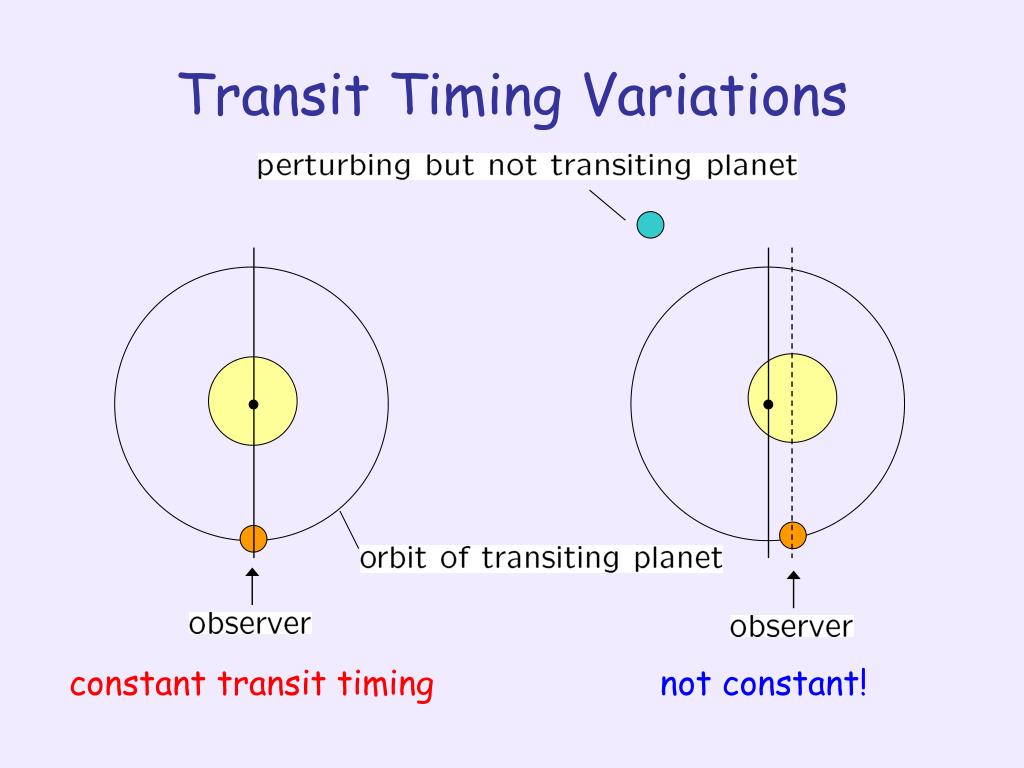 Transit Timing Variations

perturbing but not transiting planet

orbit of transiting planet

observer

observer

constant transit timing

not constant!